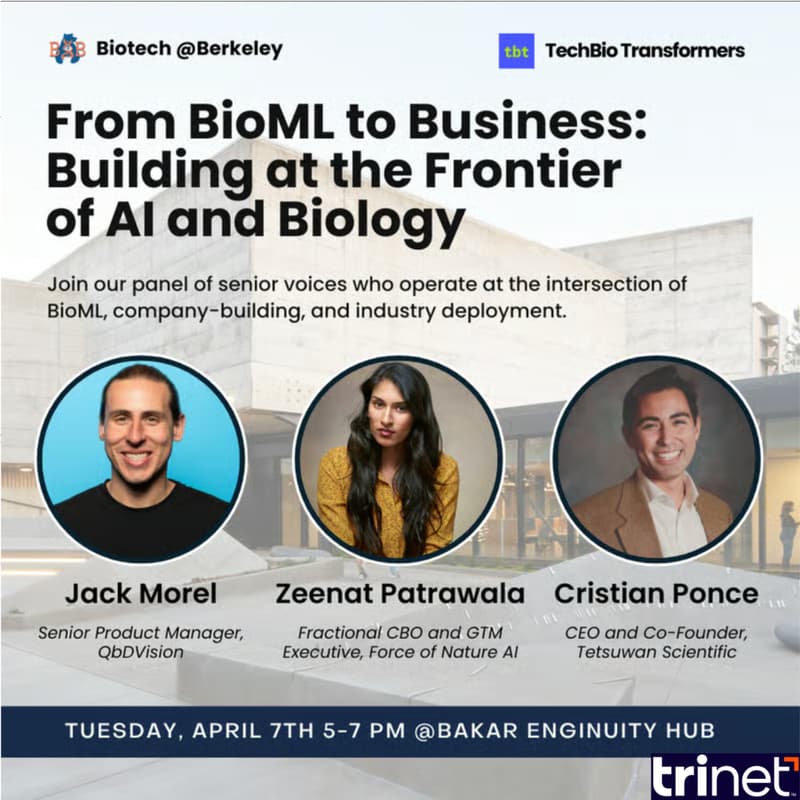 B@B Biotech @Berkeley

tbt TechBio Transformers

From BioML to Business: Building at the Frontier of AI and Biology

Join our panel of senior voices who operate at the intersection of BioML, company-building, and industry deployment.

Jack Morel
Senior Product Manager, QbDVision

Zeenat Patrawala
Fractional CBO and GTM Executive, Force of Nature AI

Cristian Ponce
CEO and Co-Founder, Tetsuwan Scientific

TUESDAY, APRIL 7TH 5-7 PM @BAKAR ENGINUITY HUB

trinet